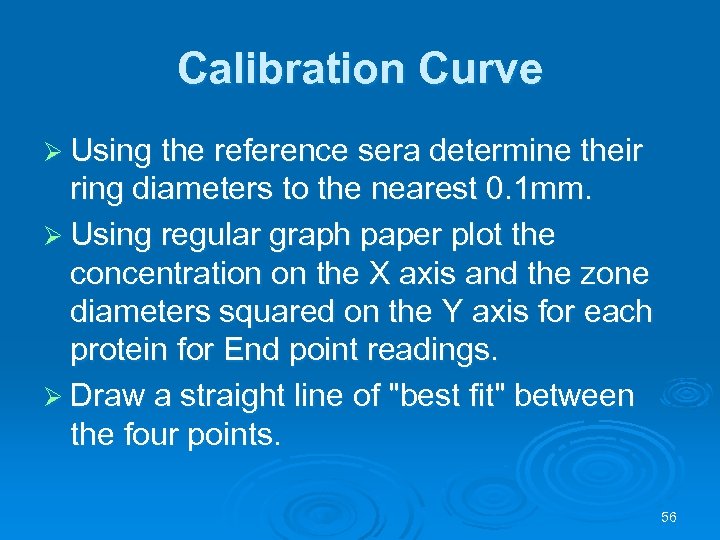 Calibration Curve

➢ Using the reference sera determine their ring diameters to the nearest 0.1mm.

➢ Using regular graph paper plot the concentration on the X axis and the zone diameters squared on the Y axis for each protein for End point readings.

➢ Draw a straight line of "best fit" between the four points.

56